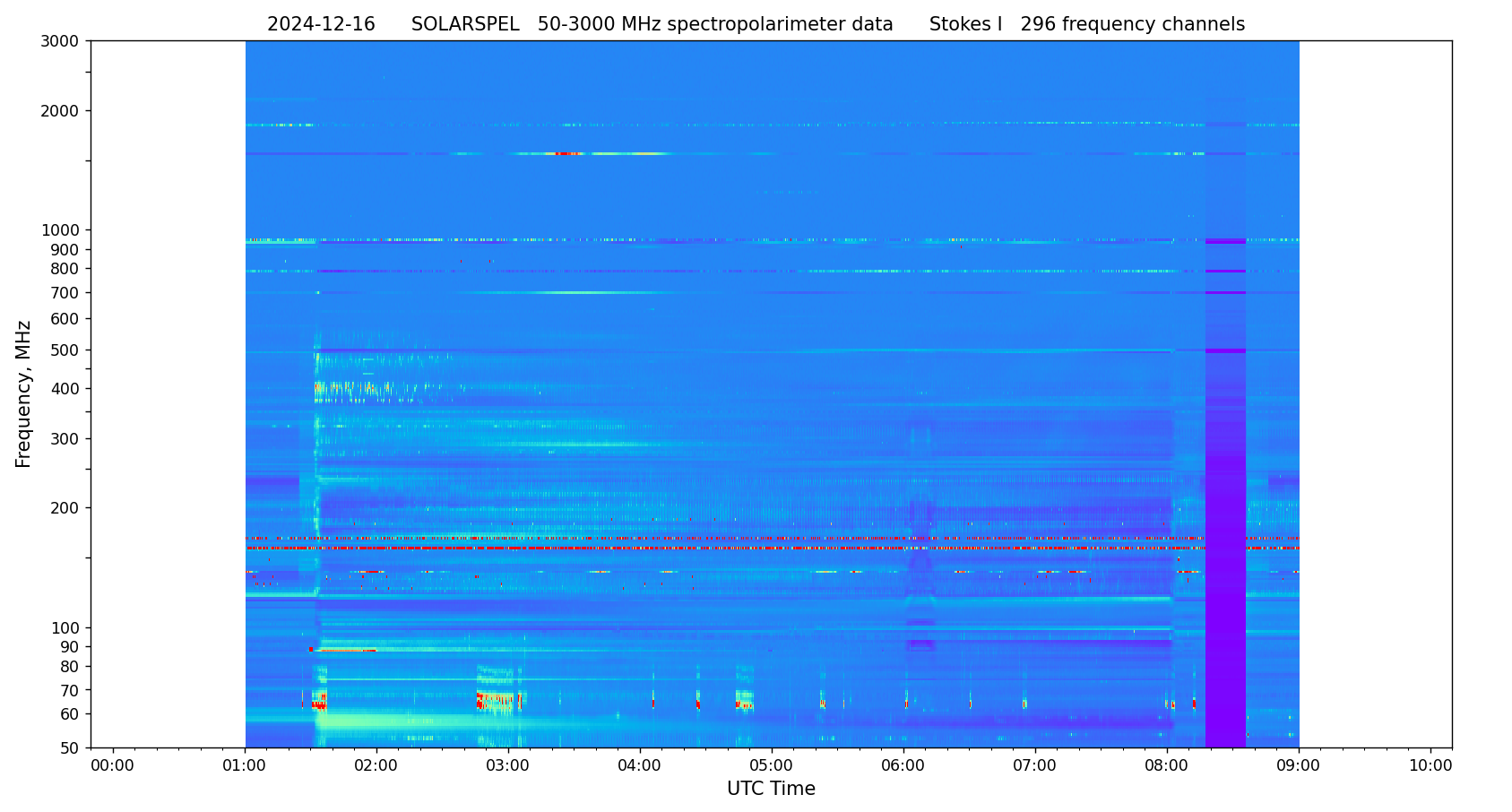 2024-12-16 SOLARSPEL 50-3000 MHz spectropolarimeter data Stokes I 296 frequency channels

Frequency, MHz

3000
2000
1000
900
800
700
600
500
400
300
200
100
90
80
70
60
50

00:00
01:00
02:00
03:00
04:00
05:00
06:00
07:00
08:00
09:00
10:00

UTC Time